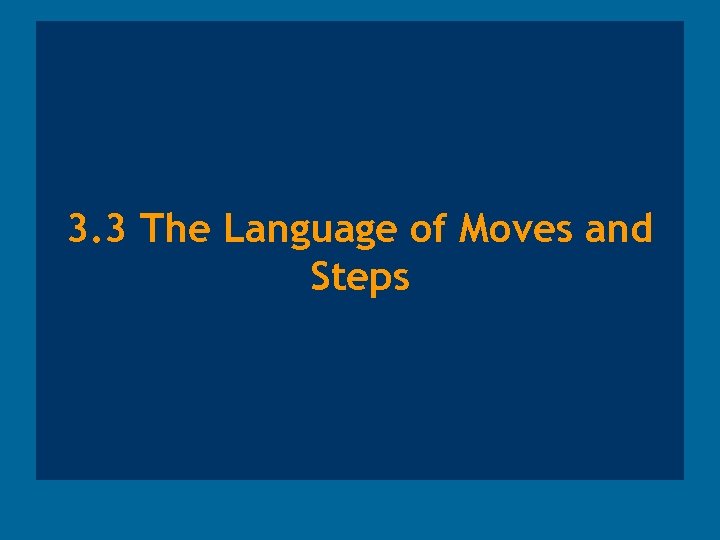 3.3 The Language of Moves and Steps